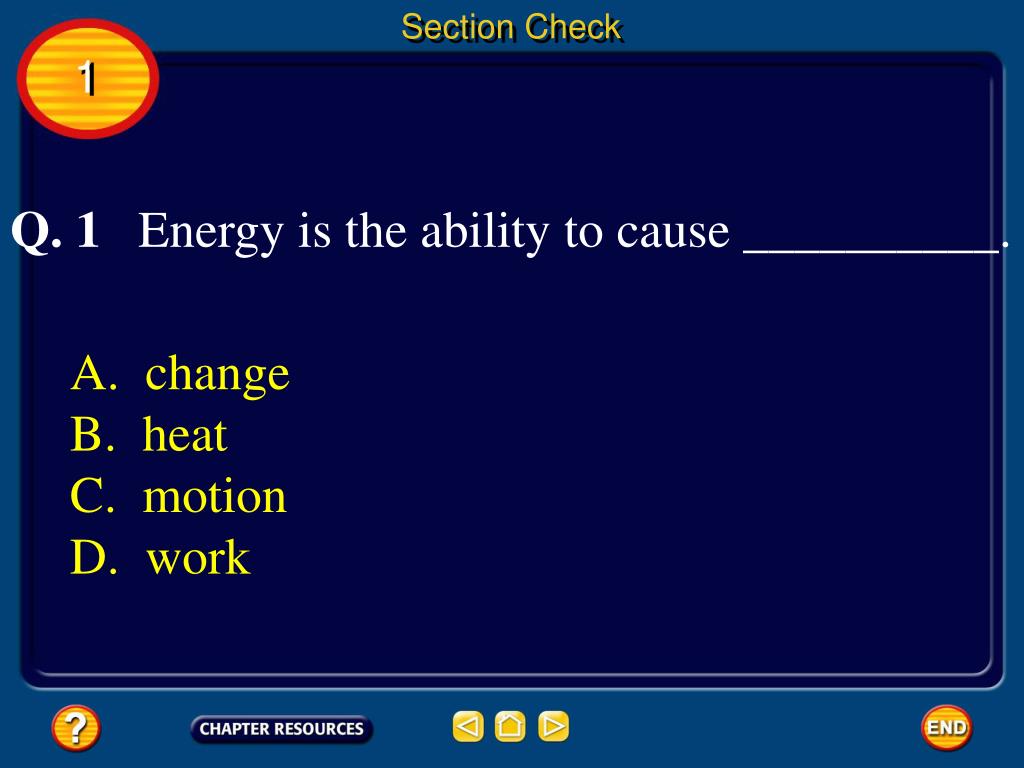 Section Check

1

Q. 1 Energy is the ability to cause __________.

A. change
B. heat
C. motion
D. work

?

CHAPTER RESOURCES

END